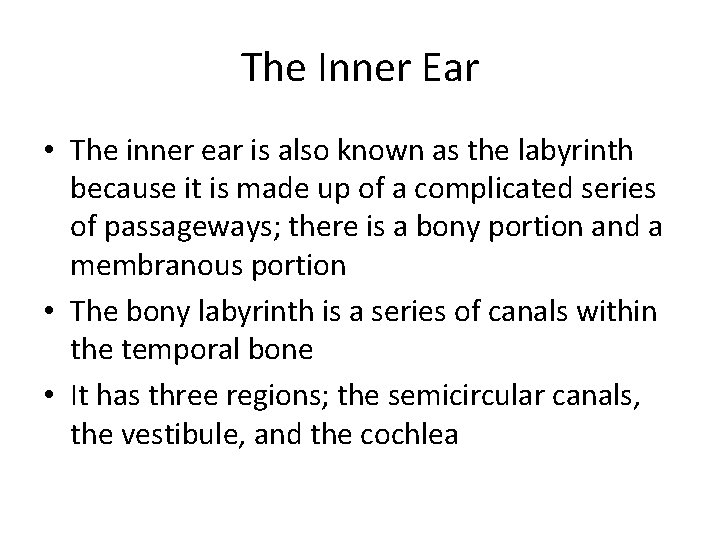 The Inner Ear

• The inner ear is also known as the labyrinth because it is made up of a complicated series of passageways; there is a bony portion and a membranous portion
• The bony labyrinth is a series of canals within the temporal bone
• It has three regions; the semicircular canals, the vestibule, and the cochlea